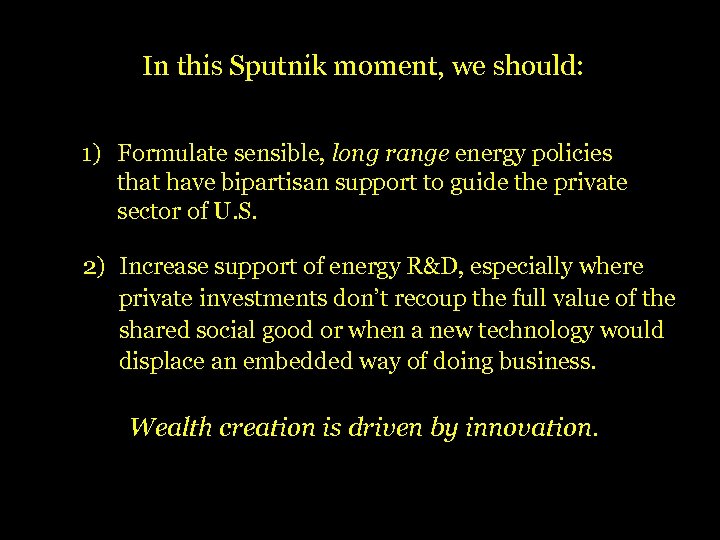 In this Sputnik moment, we should:

1) Formulate sensible, long range energy policies that have bipartisan support to guide the private sector of U.S.

2) Increase support of energy R&D, especially where private investments don't recoup the full value of the shared social good or when a new technology would displace an embedded way of doing business.

Wealth creation is driven by innovation.